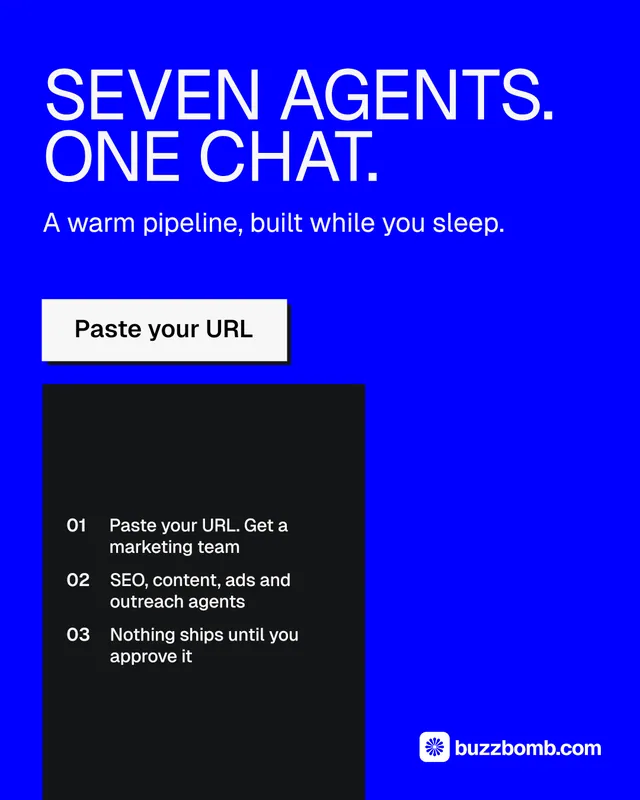 SEVEN AGENTS.
ONE CHAT.

A warm pipeline, built while you sleep.

Paste your URL

01 Paste your URL. Get a marketing team

02 SEO, content, ads and outreach agents

03 Nothing ships until you approve it

buzzbomb.com